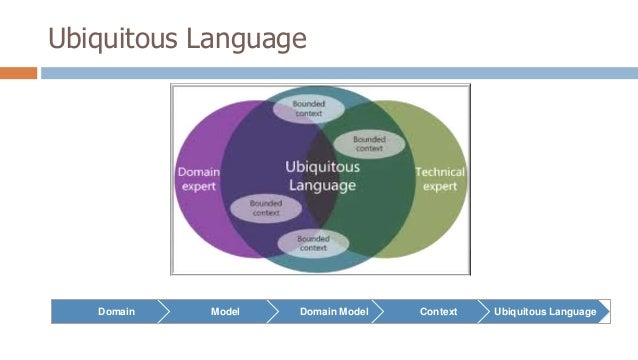 Ubiquitous Language

Bounded context

Bounded context

Domain expert

Ubiquitous Language

Technical expert

Bounded context

Bounded context

Domain

Model

Domain Model

Context

Ubiquitous Language